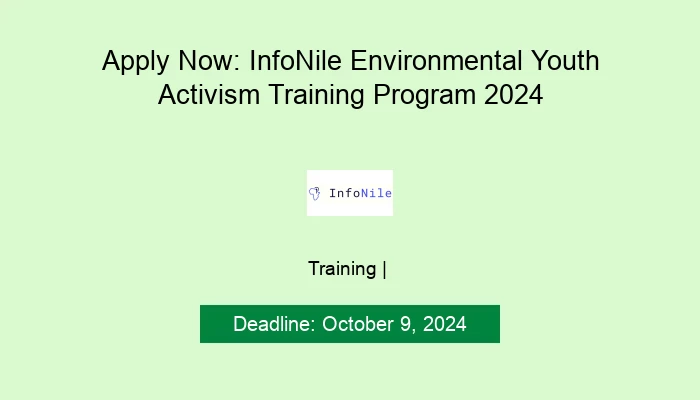 Apply Now: InfoNile Environmental Youth Activism Training Program 2024

InfoNile

Training |

Deadline: October 9, 2024